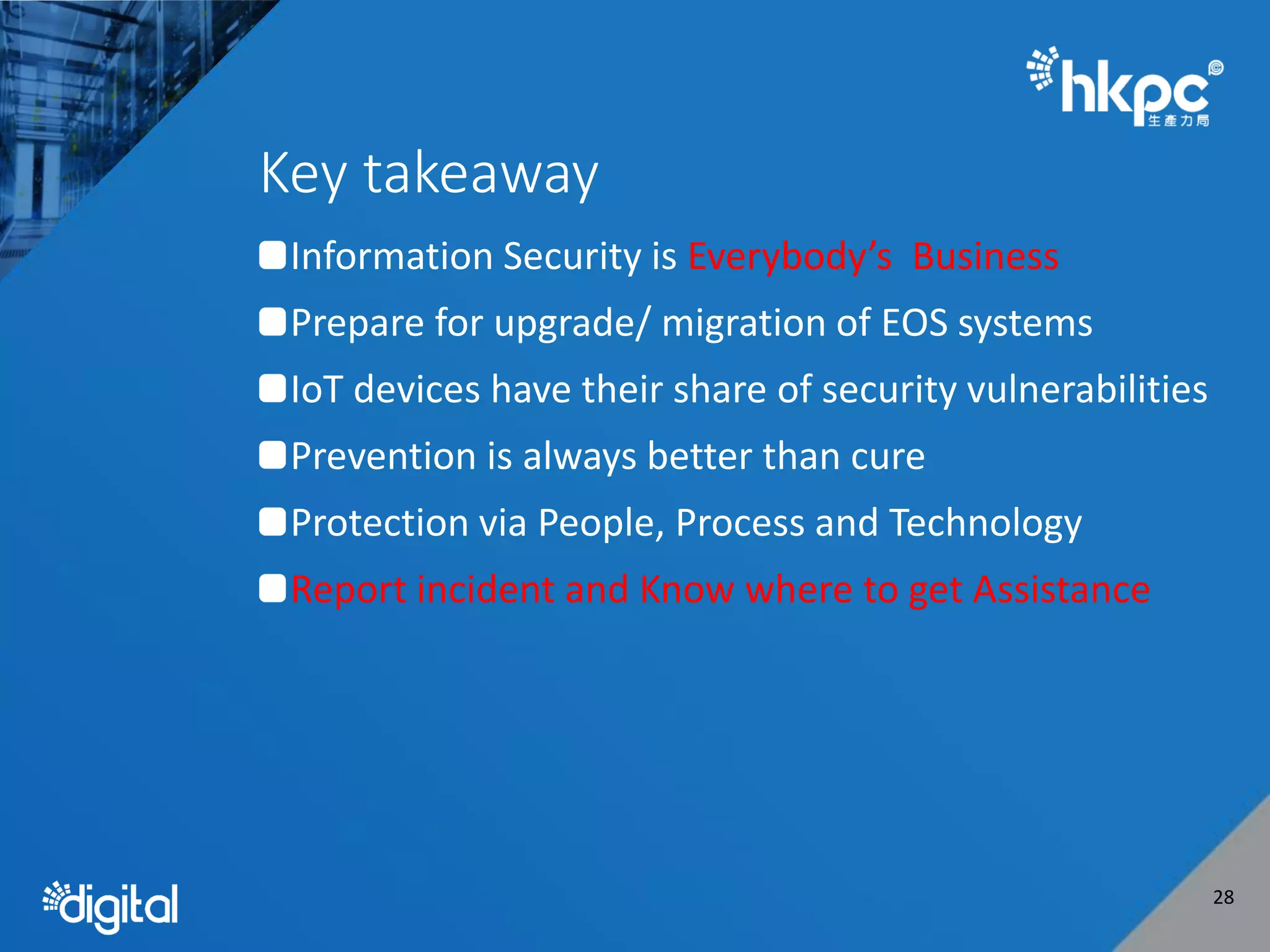 hkpc
生產力局

Key takeaway

Information Security is Everybody's Business

Prepare for upgrade/ migration of EOS systems

IoT devices have their share of security vulnerabilities

Prevention is always better than cure

Protection via People, Process and Technology

Report incident and Know where to get Assistance

digital

28